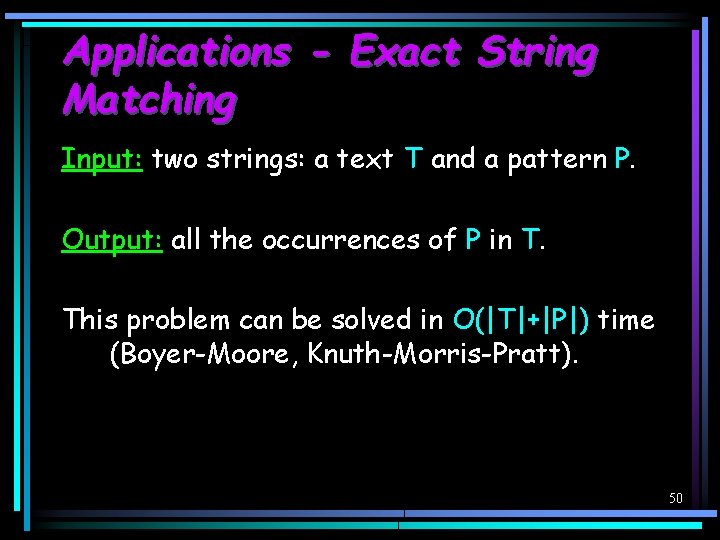 Applications - Exact String Matching

Input: two strings: a text T and a pattern P.

Output: all the occurrences of P in T.

This problem can be solved in $O(|T|+|P|)$ time (Boyer-Moore, Knuth-Morris-Pratt).

50